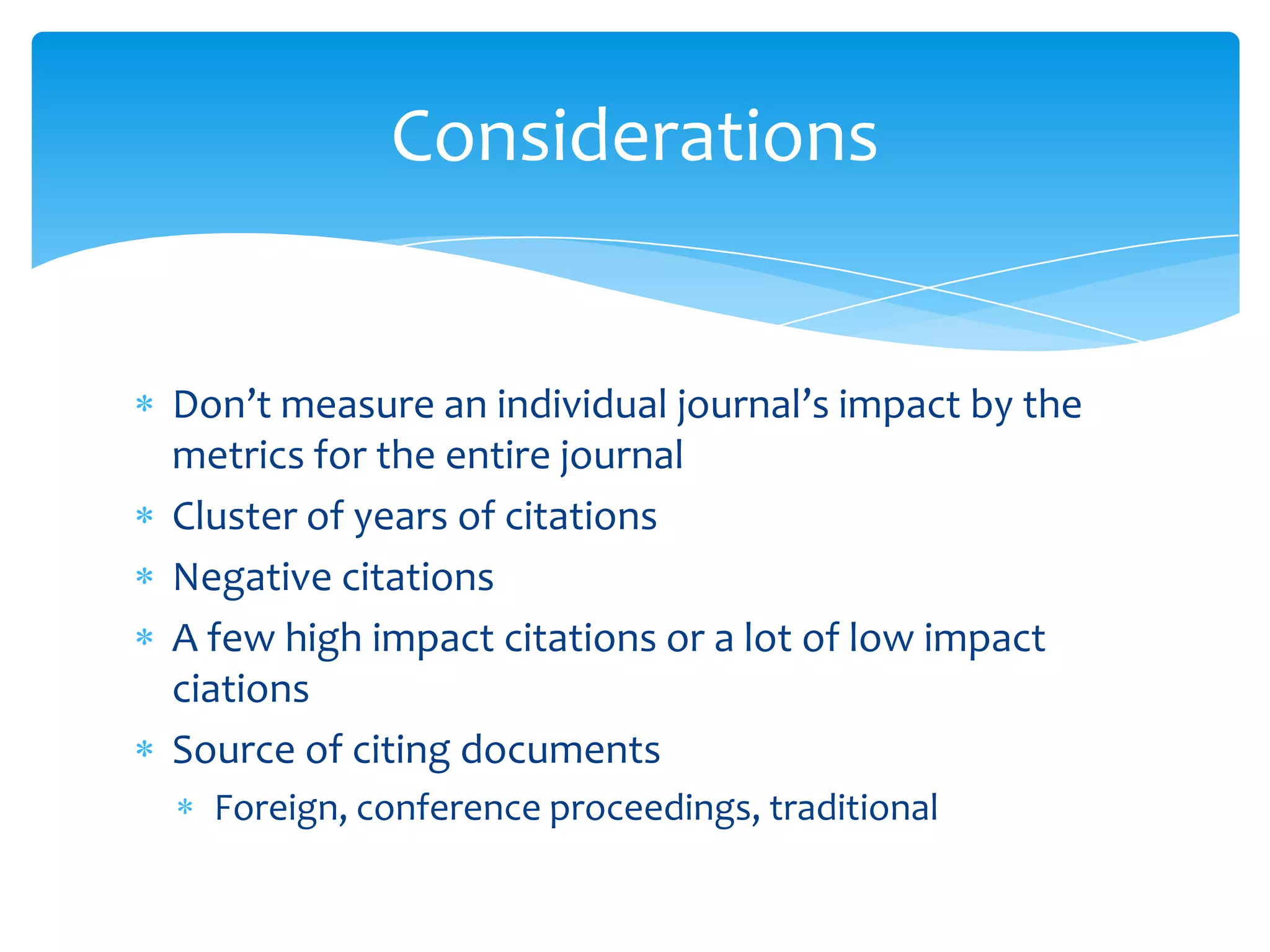 Considerations

* Don’t measure an individual journal’s impact by the metrics for the entire journal
* Cluster of years of citations
* Negative citations
* A few high impact citations or a lot of low impact ciations
* Source of citing documents
    * Foreign, conference proceedings, traditional